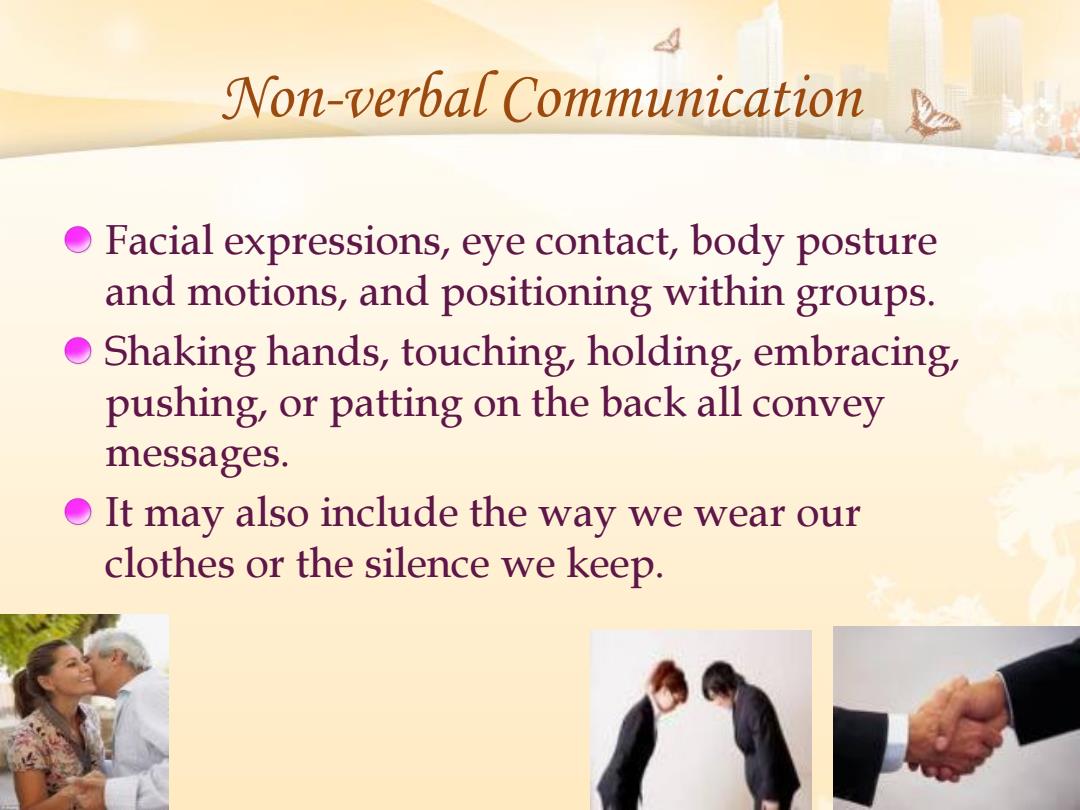 Non-verbal Communication

Facial expressions, eye contact, body posture and motions, and positioning within groups.

Shaking hands, touching, holding, embracing, pushing, or patting on the back all convey messages.

It may also include the way we wear our clothes or the silence we keep.